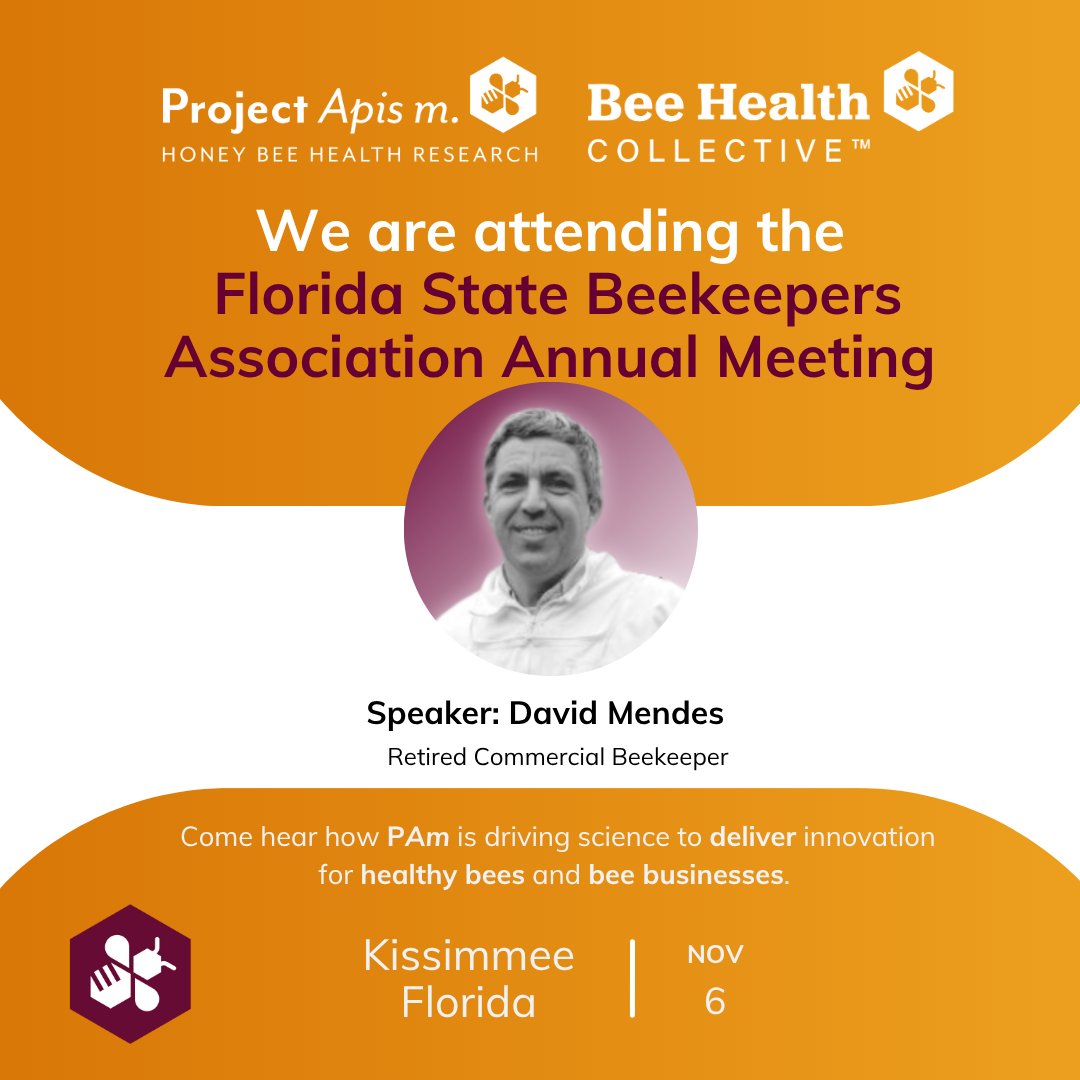 Project Apis m.
HONEY BEE HEALTH RESEARCH

Bee Health
COLLECTIVE™

We are attending the Florida State Beekeepers Association Annual Meeting

Speaker: David Mendes
Retired Commercial Beekeeper

Come hear how PAm is driving science to deliver innovation for healthy bees and bee businesses.

Kissimmee
Florida

NOV
6